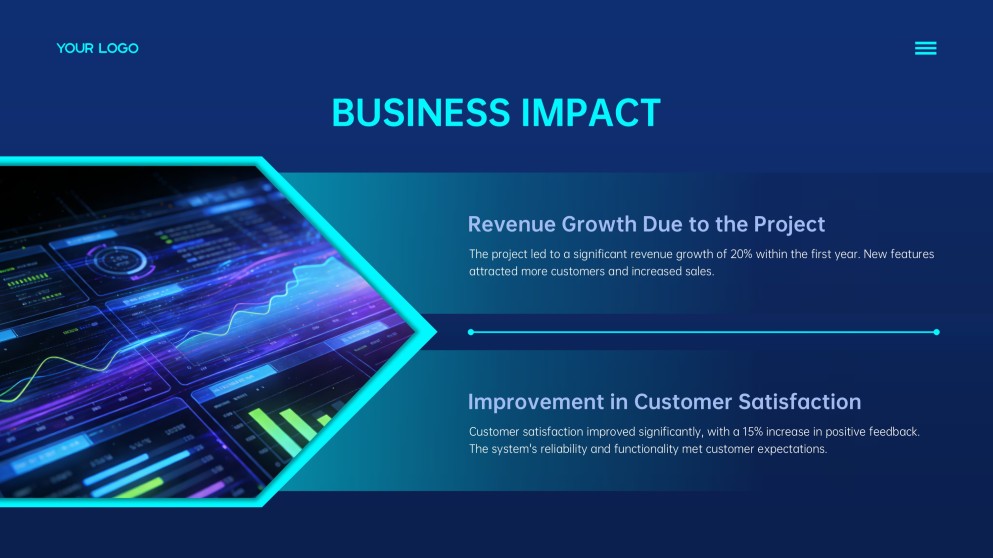 YOUR LOGO

BUSINESS IMPACT

Revenue Growth Due to the Project

The project led to a significant revenue growth of 20% within the first year. New features attracted more customers and increased sales.

Improvement in Customer Satisfaction

Customer satisfaction improved significantly, with a 15% increase in positive feedback. The system's reliability and functionality met customer expectations.